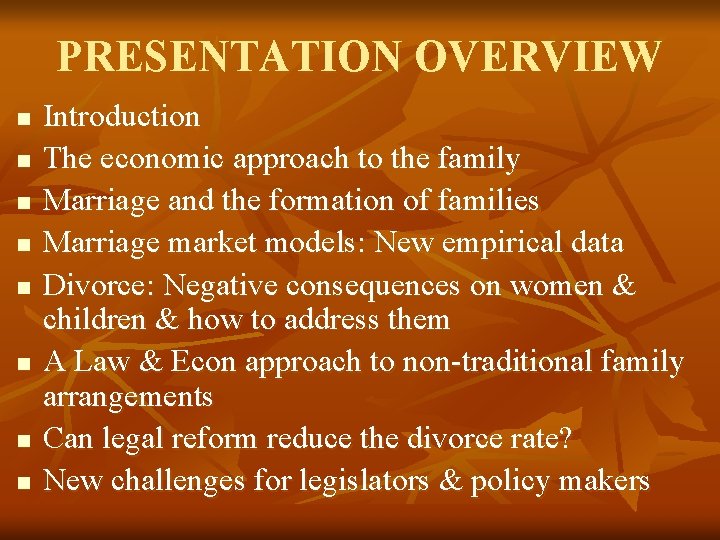 PRESENTATION OVERVIEW

- Introduction
- The economic approach to the family
- Marriage and the formation of families
- Marriage market models: New empirical data
- Divorce: Negative consequences on women & children & how to address them
- A Law & Econ approach to non-traditional family arrangements
- Can legal reform reduce the divorce rate?
- New challenges for legislators & policy makers